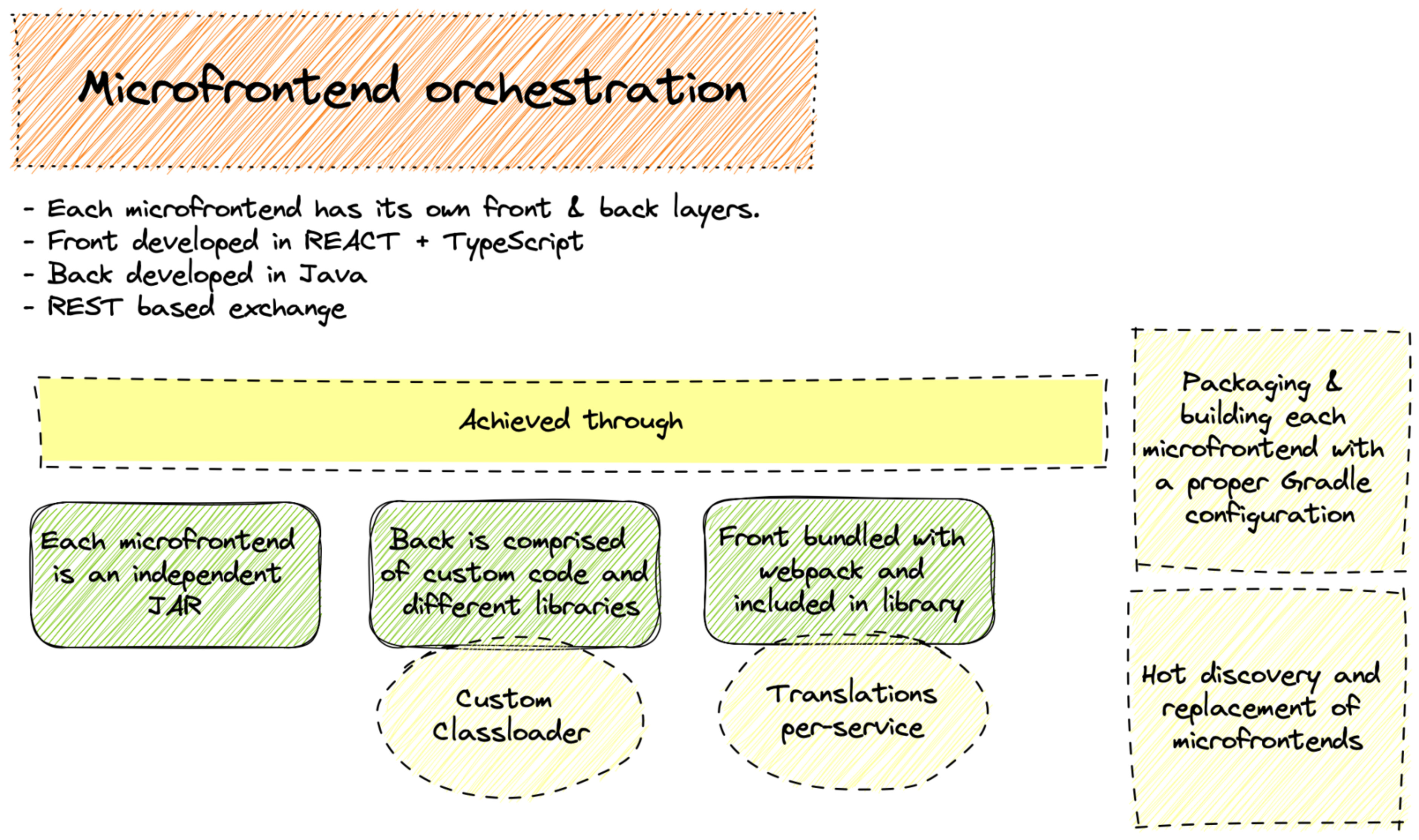 Microfrontend orchestration

- Each microfrontend has its own front & back layers.
- Front developed in REACT + TypeScript
- Back developed in Java
- REST based exchange

Achieved through

Each microfrontend is an independent JAR

Back is comprised of custom code and different libraries

Custom Classloader

Front bundled with webpack and included in library

Translations per-service

Packaging & building each microfrontend with a proper Gradle configuration

Hot discovery and replacement of microfrontends